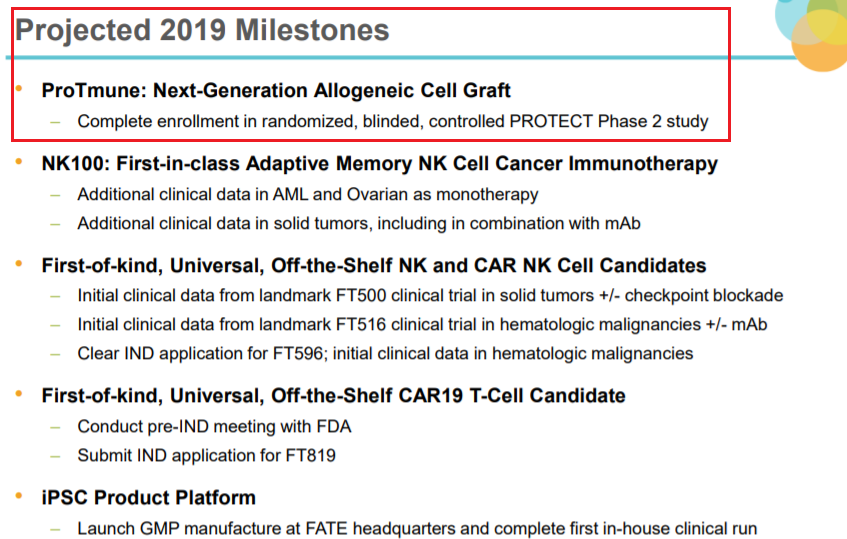 Projected 2019 Milestones

• ProTmune: Next-Generation Allogeneic Cell Graft
– Complete enrollment in randomized, blinded, controlled PROTECT Phase 2 study

• NK100: First-in-class Adaptive Memory NK Cell Cancer Immunotherapy
– Additional clinical data in AML and Ovarian as monotherapy
– Additional clinical data in solid tumors, including in combination with mAb

• First-of-kind, Universal, Off-the-Shelf NK and CAR NK Cell Candidates
– Initial clinical data from landmark FT500 clinical trial in solid tumors +/- checkpoint blockade
– Initial clinical data from landmark FT516 clinical trial in hematologic malignancies +/- mAb
– Clear IND application for FT596; initial clinical data in hematologic malignancies

• First-of-kind, Universal, Off-the-Shelf CAR19 T-Cell Candidate
– Conduct pre-IND meeting with FDA
– Submit IND application for FT819

• iPSC Product Platform
– Launch GMP manufacture at FATE headquarters and complete first in-house clinical run